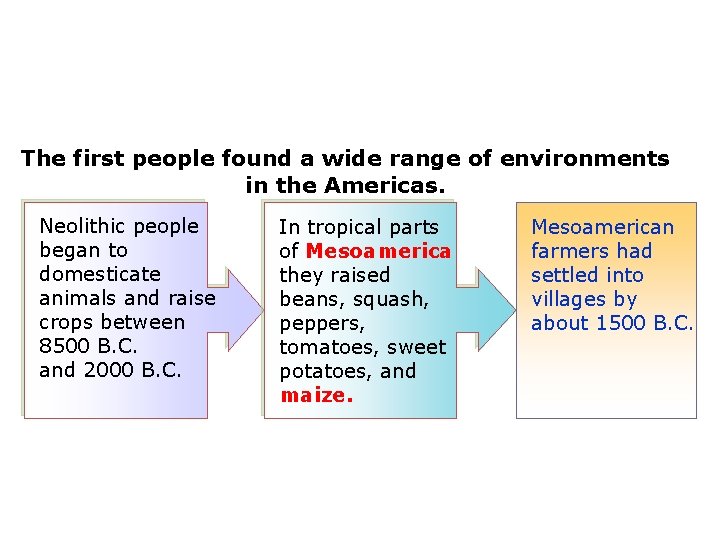 The first people found a wide range of environments in the Americas.

Neolithic people began to domesticate animals and raise crops between 8500 B.C. and 2000 B.C.

In tropical parts of Mesoamerica they raised beans, squash, peppers, tomatoes, sweet potatoes, and maize.

Mesoamerican farmers had settled into villages by about 1500 B.C.